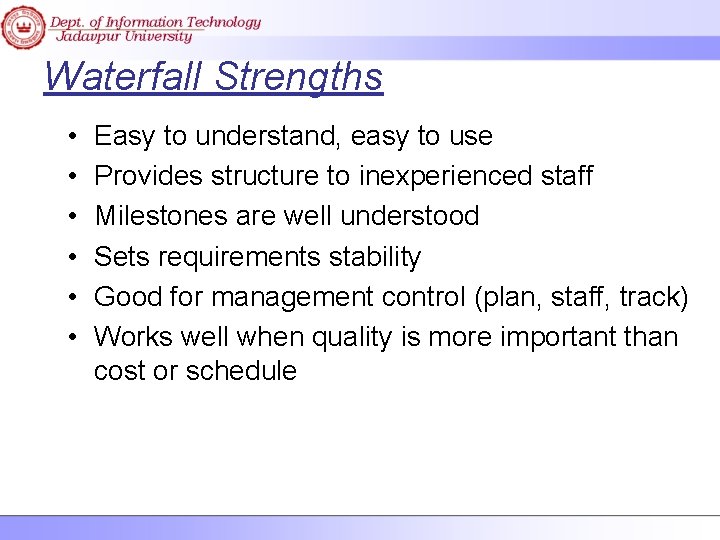 Dept. of Information Technology
Jadavpur University

Waterfall Strengths

• Easy to understand, easy to use
• Provides structure to inexperienced staff
• Milestones are well understood
• Sets requirements stability
• Good for management control (plan, staff, track)
• Works well when quality is more important than cost or schedule